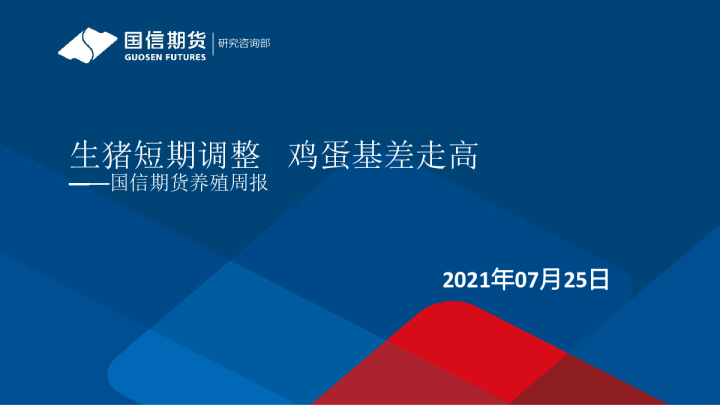 国信期货
GUOSEN FUTURES
研究咨询部

生猪短期调整 鸡蛋基差走高
——国信期货养殖周报

2021年07月25日